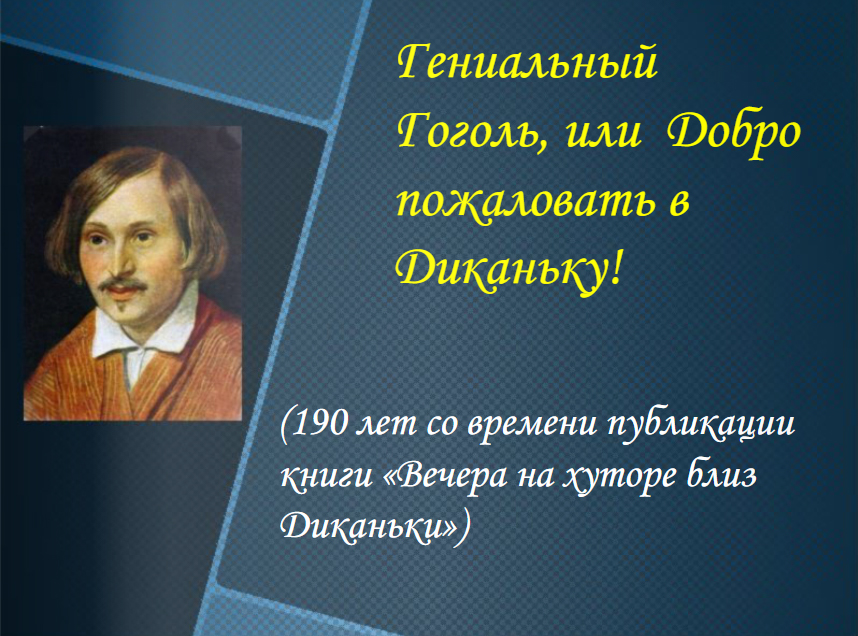 Гениальный Гоголь, или Добро пожаловать в Диканьку!

(190 лет со времени публикации книги «Вечера на хуторе близ Диканьки»)